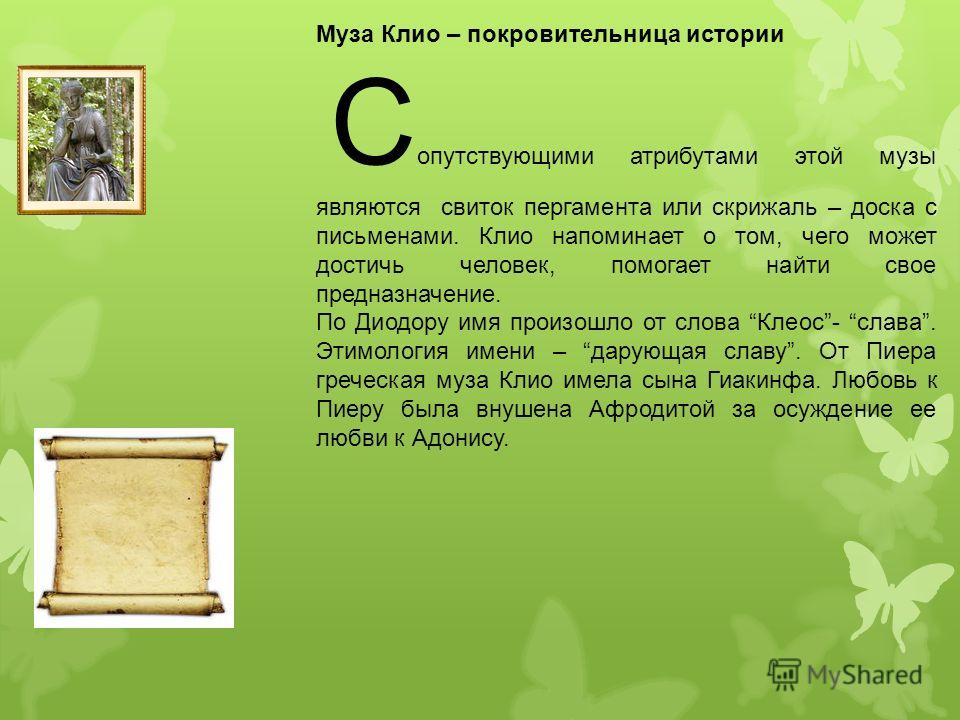 Муза Клио – покровительница истории

Сопутствующими атрибутами этой музы являются свиток пергамента или скрижаль – доска с письменами. Клио напоминает о том, чего может достичь человек, помогает найти свое предназначение.
По Диодору имя произошло от слова “Клеос”- “слава”. Этимология имени – “дарующая славу”. От Пиера греческая муза Клио имела сына Гиакинфа. Любовь к Пиеру была внушена Афродитой за осуждение ее любви к Адонису.

MyShared